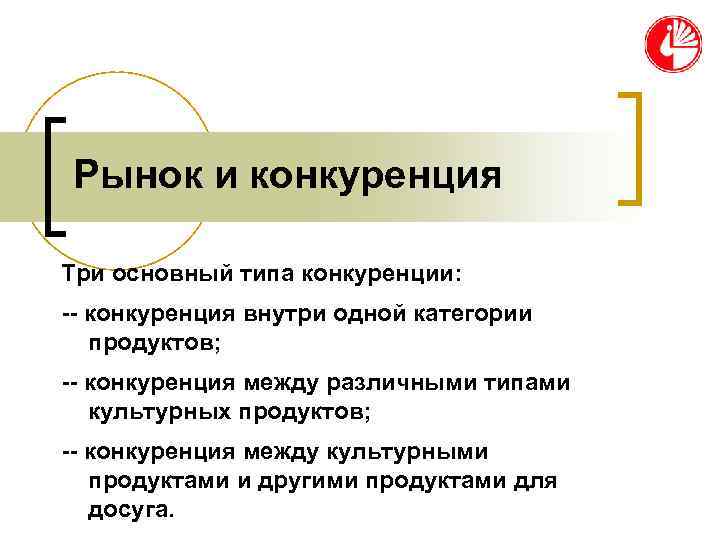 Рынок и конкуренция

Три основный типа конкуренции:

-- конкуренция внутри одной категории продуктов;

-- конкуренция между различными типами культурных продуктов;

-- конкуренция между культурными продуктами и другими продуктами для досуга.